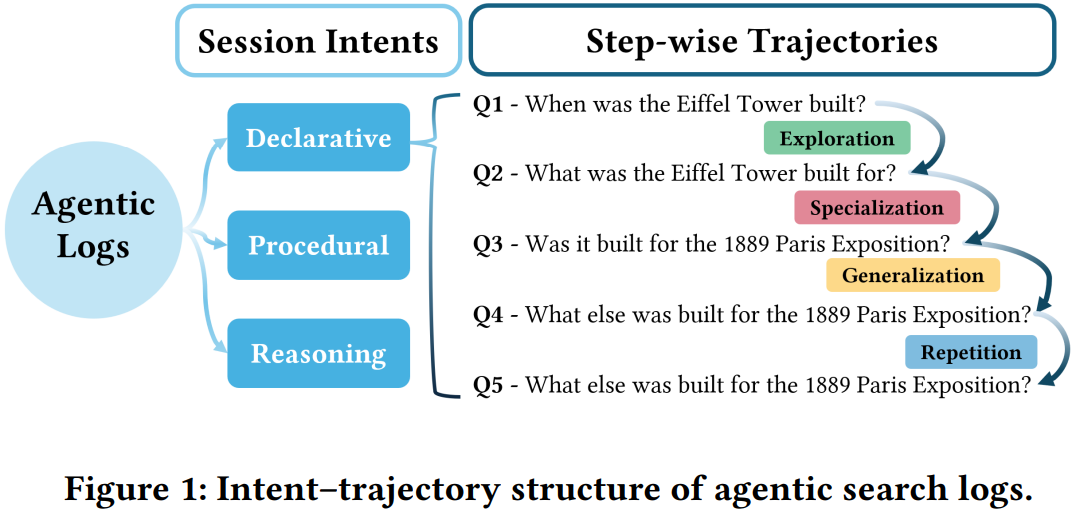 Session Intents

Step-wise Trajectories

Agentic Logs

Declarative

Procedural

Reasoning

Q1 - When was the Eiffel Tower built?

Exploration

Q2 - What was the Eiffel Tower built for?

Specialization

Q3 - Was it built for the 1889 Paris Exposition?

Generalization

Q4 - What else was built for the 1889 Paris Exposition?

Repetition

Q5 - What else was built for the 1889 Paris Exposition?

Figure 1: Intent–trajectory structure of agentic search logs.